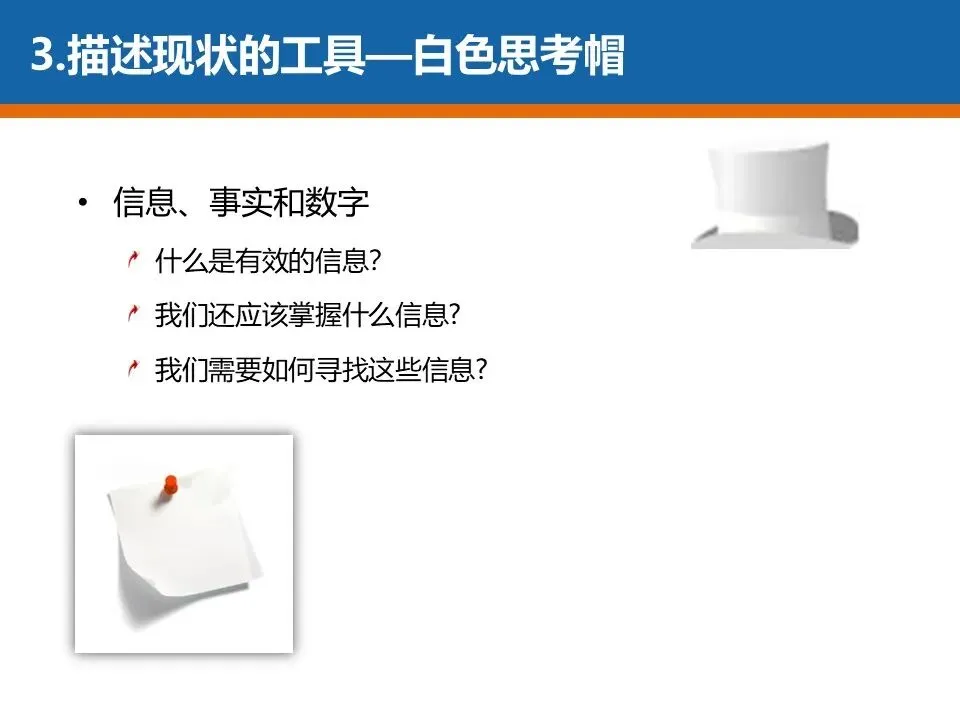 3.描述现状的工具—白色思考帽

• 信息、事实和数字
  什么是有效的信息?
  我们还应该掌握什么信息?
  我们需要如何寻找这些信息?